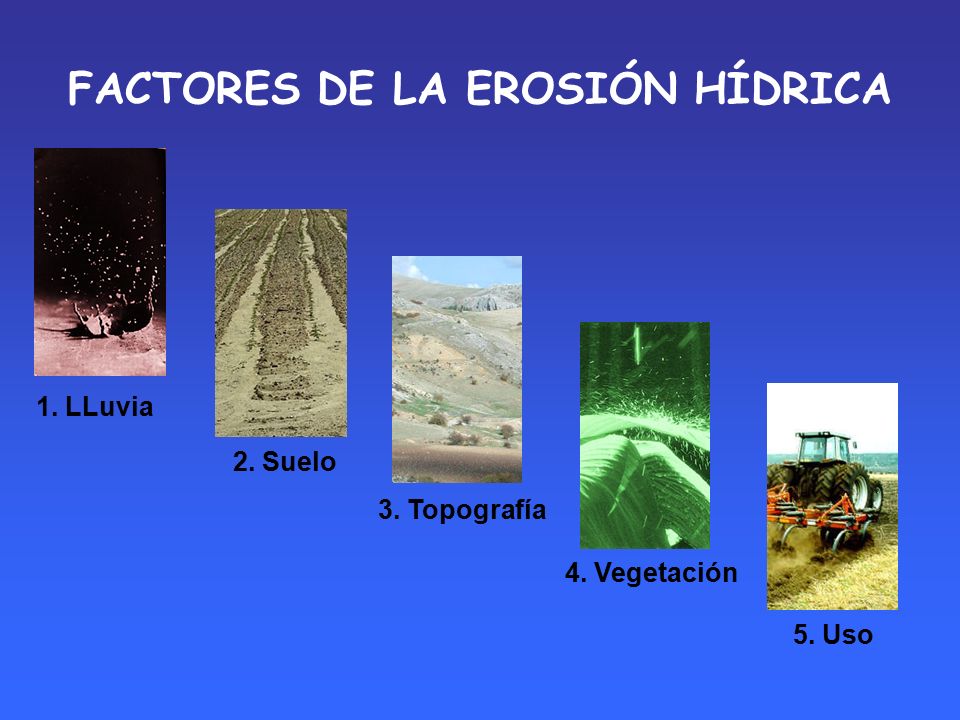 FACTORES DE LA EROSIÓN HÍDRICA

1. LLuvia

2. Suelo

3. Topografía

4. Vegetación

5. Uso